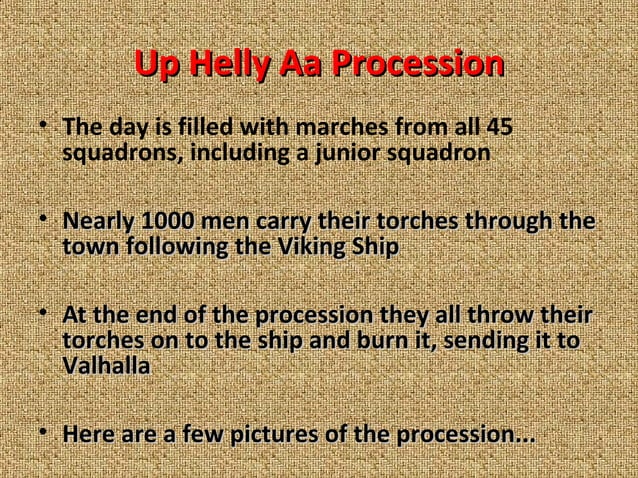 Up Helly Aa Procession

• The day is filled with marches from all 45 squadrons, including a junior squadron

• Nearly 1000 men carry their torches through the town following the Viking Ship

• At the end of the procession they all throw their torches on to the ship and burn it, sending it to Valhalla

• Here are a few pictures of the procession...